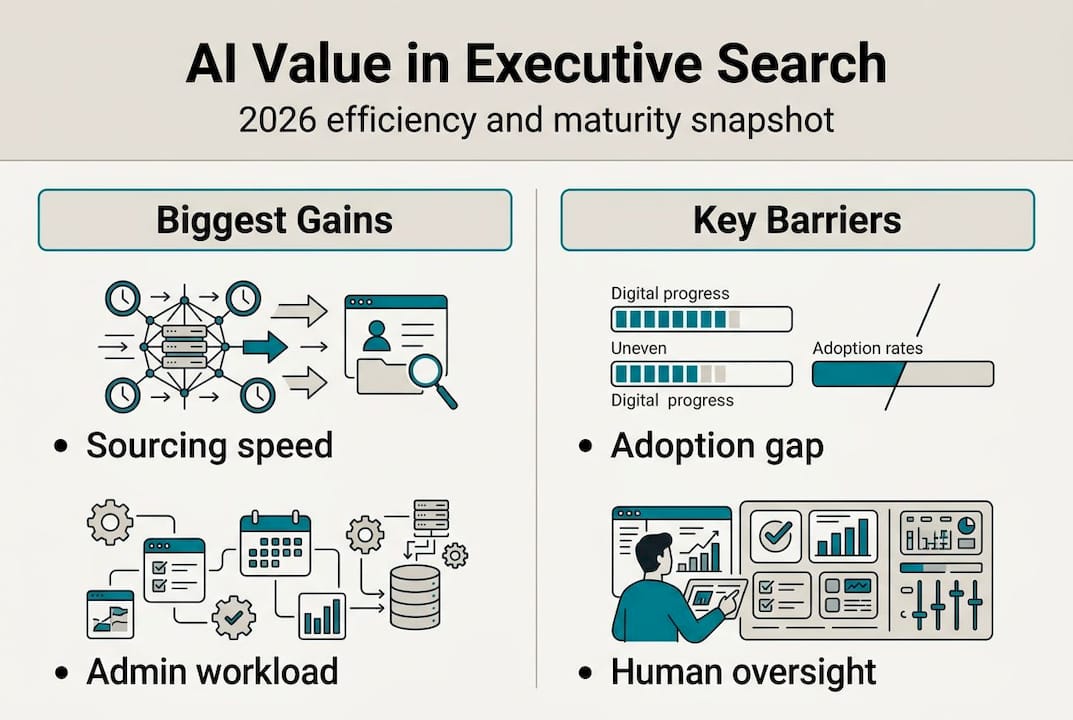 AI Value in Executive Search
2026 efficiency and maturity snapshot

Biggest Gains

• Sourcing speed

• Admin workload

Key Barriers

Digital progress
Uneven
Digital progress
Adoption rates

• Adoption gap

• Human oversight